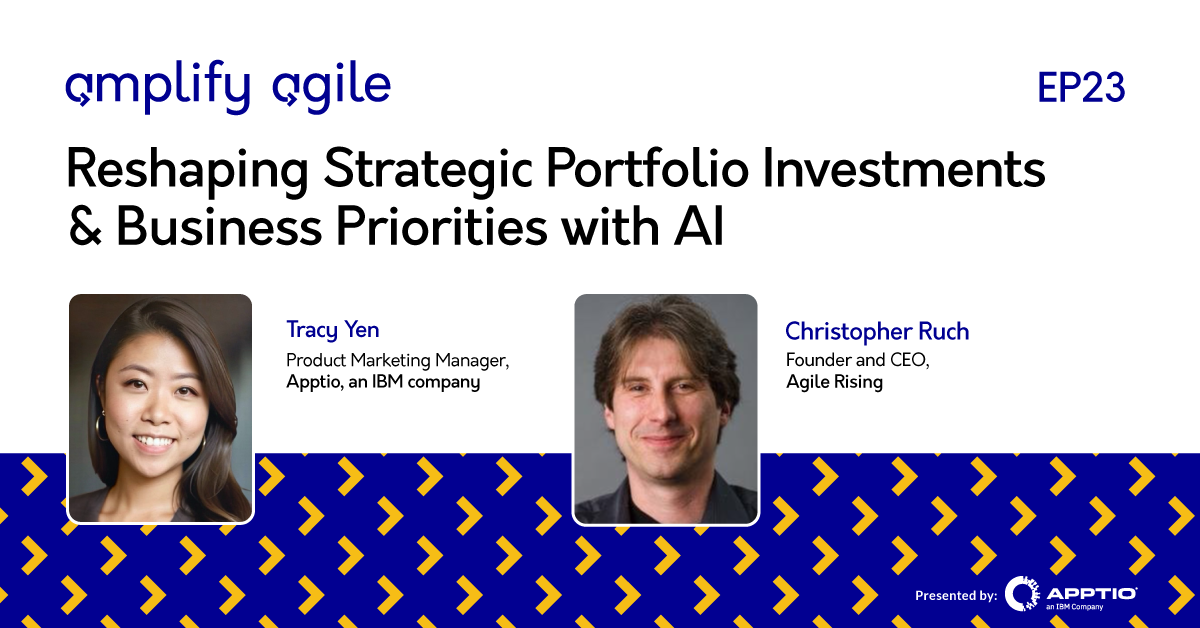 amplify agile

EP23

Reshaping Strategic Portfolio Investments & Business Priorities with AI

Tracy Yen
Product Marketing Manager,
Apptio, an IBM company

Christopher Ruch
Founder and CEO,
Agile Rising

Presented by: APPTIO an IBM Company